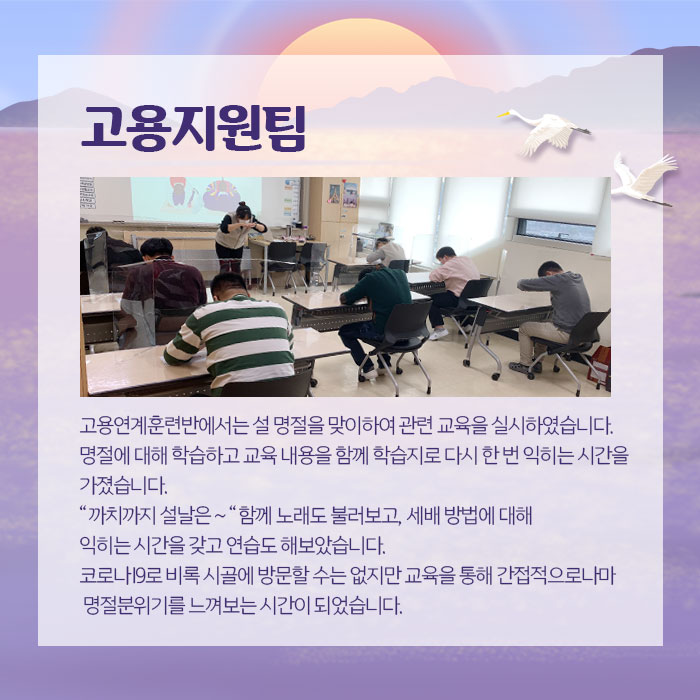 고용지원팀

고용연계훈련반에서는 설 명절을 맞이하여 관련 교육을 실시하였습니다. 명절에 대해 학습하고 교육 내용을 함께 학습지로 다시 한 번 익히는 시간을 가졌습니다.
“까치까지 설날은 ~ “ 함께 노래도 불러보고, 세배 방법에 대해 익히는 시간을 갖고 연습도 해보았습니다.
코로나19로 비록 시골에 방문할 수는 없지만 교육을 통해 간접적으로나마 명절분위기를 느껴보는 시간이 되었습니다.